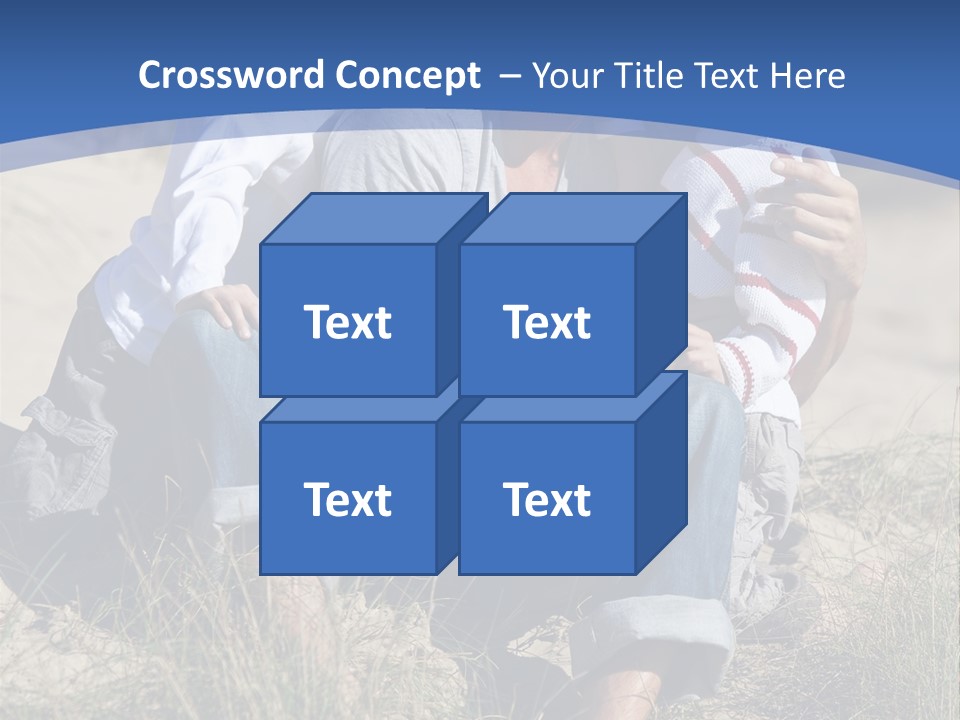 Crossword Concept – Your Title Text Here

Text

Text

Text

Text